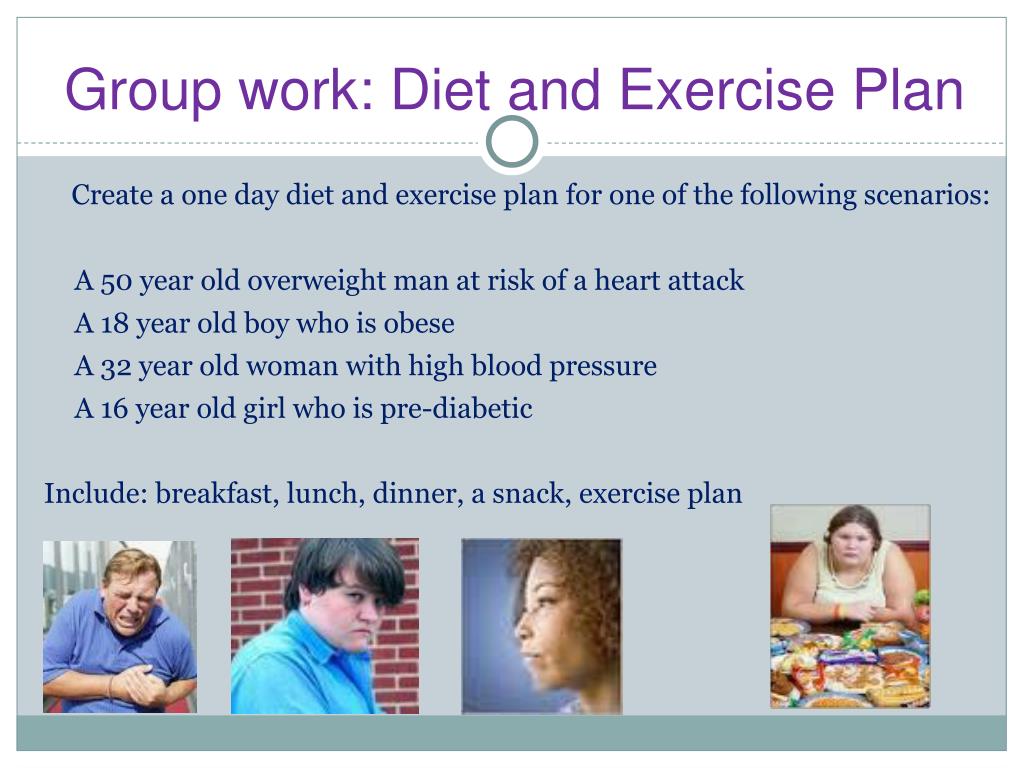 Group work: Diet and Exercise Plan

Create a one day diet and exercise plan for one of the following scenarios:

A 50 year old overweight man at risk of a heart attack
A 18 year old boy who is obese
A 32 year old woman with high blood pressure
A 16 year old girl who is pre-diabetic

Include: breakfast, lunch, dinner, a snack, exercise plan